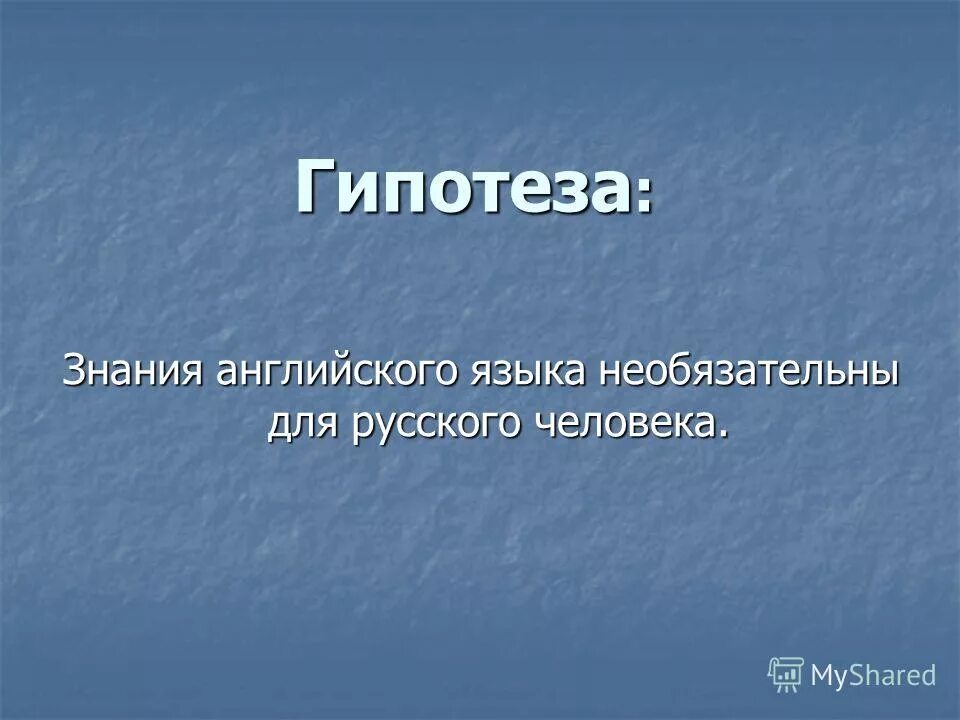 Гипотеза:

Знания английского языка необязательны для русского человека.

MyShared